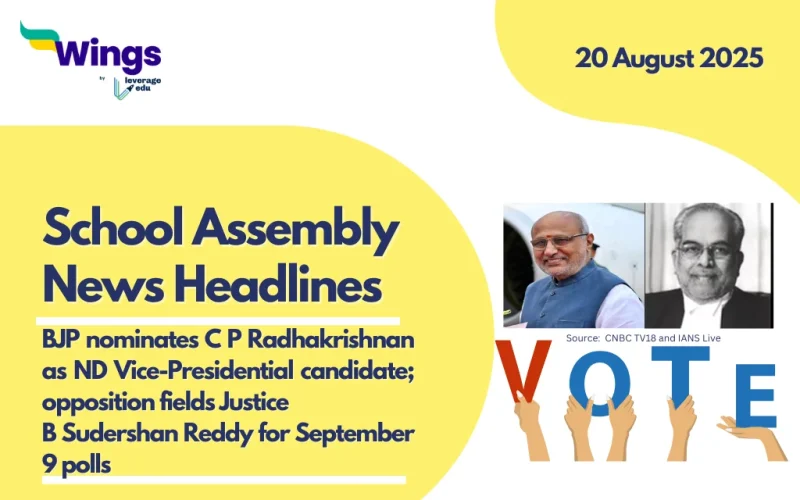 Wings
by leverage edu

20 August 2025

School Assembly News Headlines

BJP nominates C P Radhakrishnan as ND Vice-Presidential candidate; opposition fields Justice B Sudershan Reddy for September 9 polls

Source: CNBC TV18 and IANS Live

VOTE